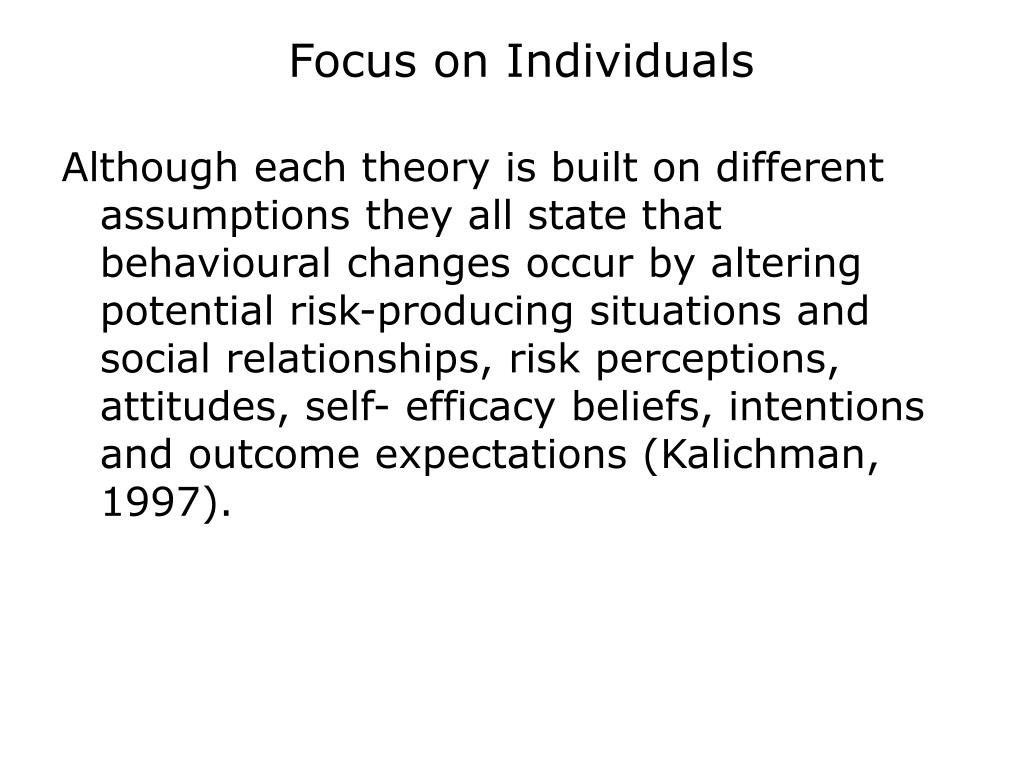 Focus on Individuals

Although each theory is built on different assumptions they all state that behavioural changes occur by altering potential risk-producing situations and social relationships, risk perceptions, attitudes, self- efficacy beliefs, intentions and outcome expectations (Kalichman, 1997).